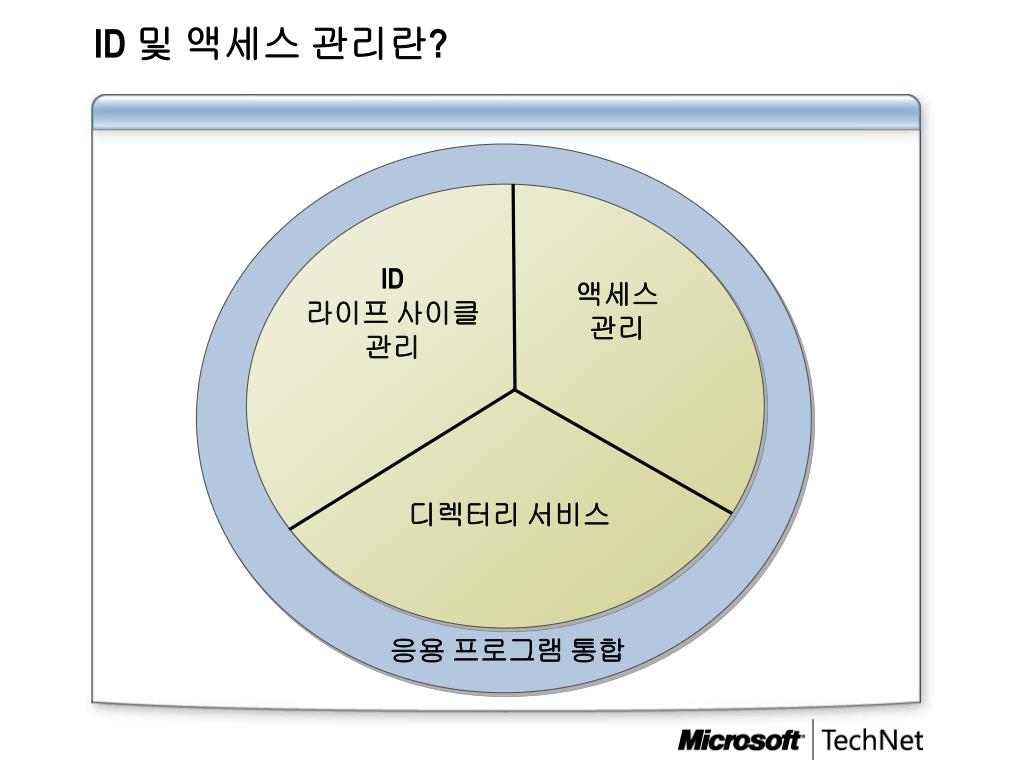 ID 및 액세스 관리란?

ID
라이프 사이클
관리

액세스
관리

디렉터리 서비스

응용 프로그램 통합

Microsoft TechNet